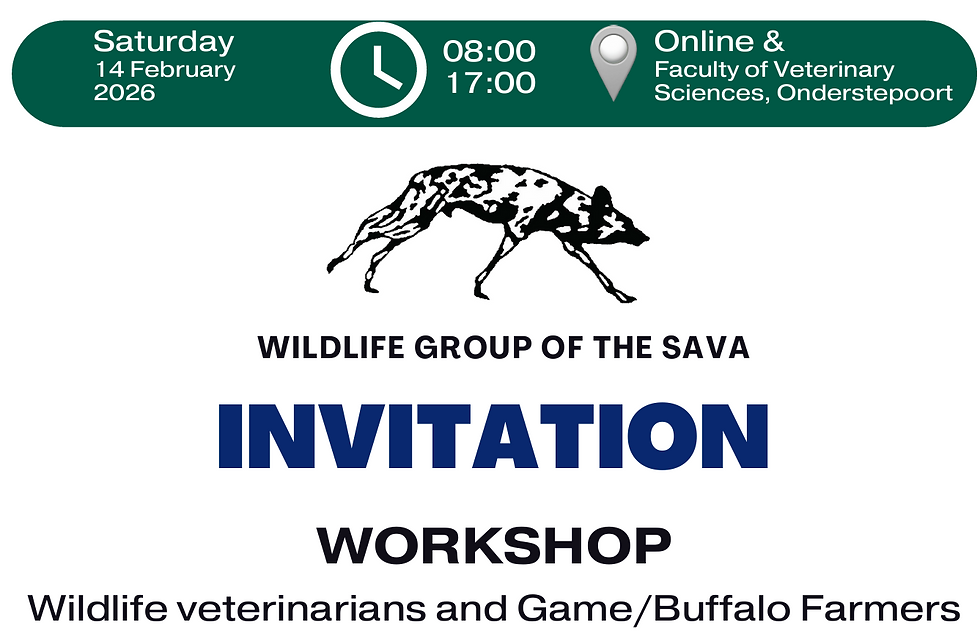 Saturday
14 February
2026

08:00
17:00

Online &
Faculty of Veterinary Sciences, Onderstepoort

WILDLIFE GROUP OF THE SAVA

INVITATION

WORKSHOP

Wildlife veterinarians and Game/Buffalo Farmers